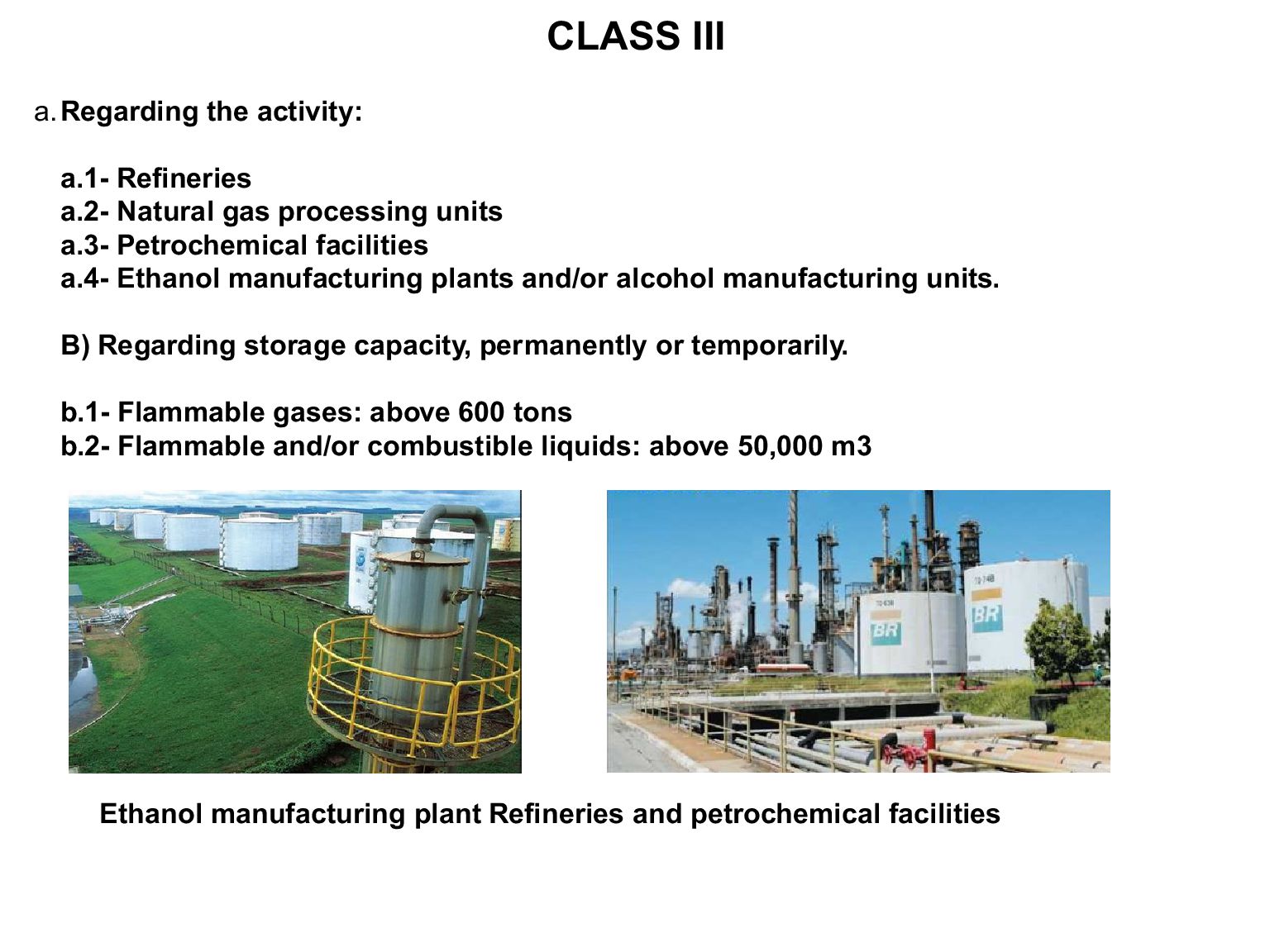 CLASS III

a. Regarding the activity:

a.1- Refineries
a.2- Natural gas processing units
a.3- Petrochemical facilities
a.4- Ethanol manufacturing plants and/or alcohol manufacturing units.

B) Regarding storage capacity, permanently or temporarily.

b.1- Flammable gases: above 600 tons
b.2- Flammable and/or combustible liquids: above 50,000 m3

BR

BR

Ethanol manufacturing plant Refineries and petrochemical facilities